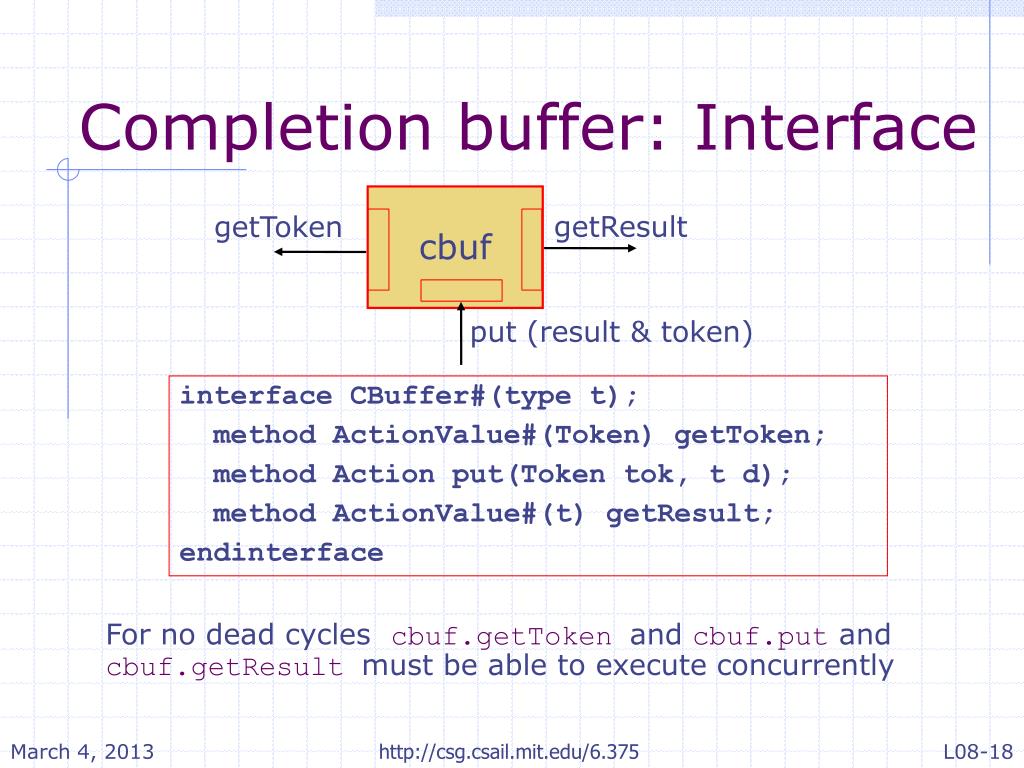 Completion buffer: Interface

getToken

cbuf

getResult

put (result & token)

interface CBuffer#(type t);
  method ActionValue#(Token) getToken;
  method Action put(Token tok, t d);
  method ActionValue#(t) getResult;
endinterface

For no dead cycles cbuf.getToken and cbuf.put and cbuf.getResult must be able to execute concurrently

March 4, 2013

http://csg.csail.mit.edu/6.375

L08-18